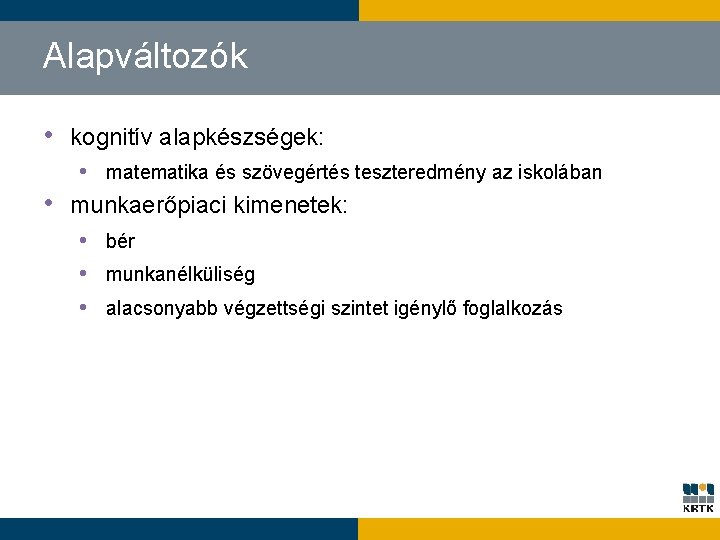 Alapváltozók

• kognitív alapkészségek:
  • matematika és szövegértés teszteredmény az iskolában
• munkaerőpiaci kimenetek:
  • bér
  • munkanélküliség
  • alacsonyabb végzettségi szintet igénylő foglalkozás

KRTK